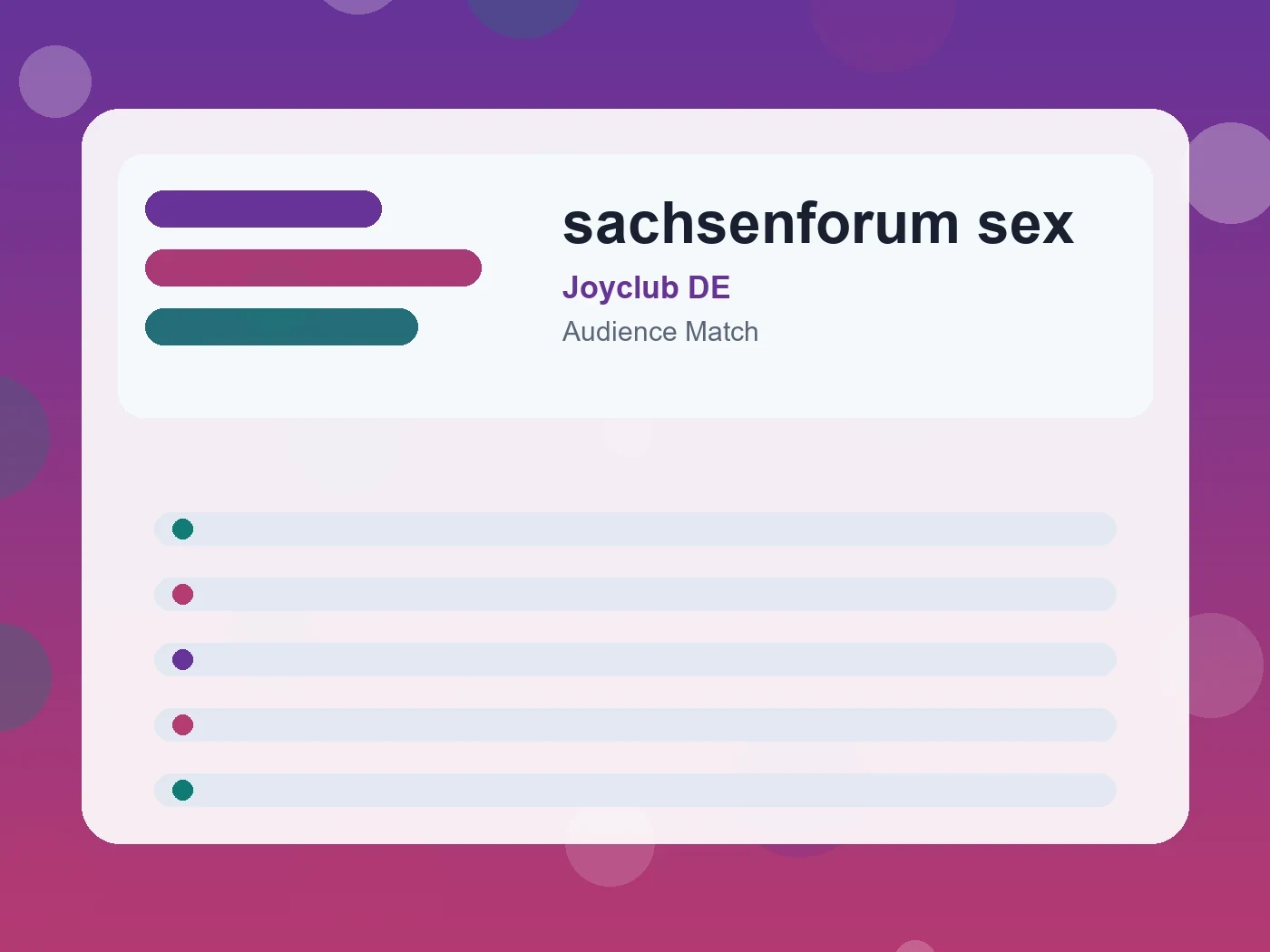 sachsenforum sex

Joyclub DE

Audience Match